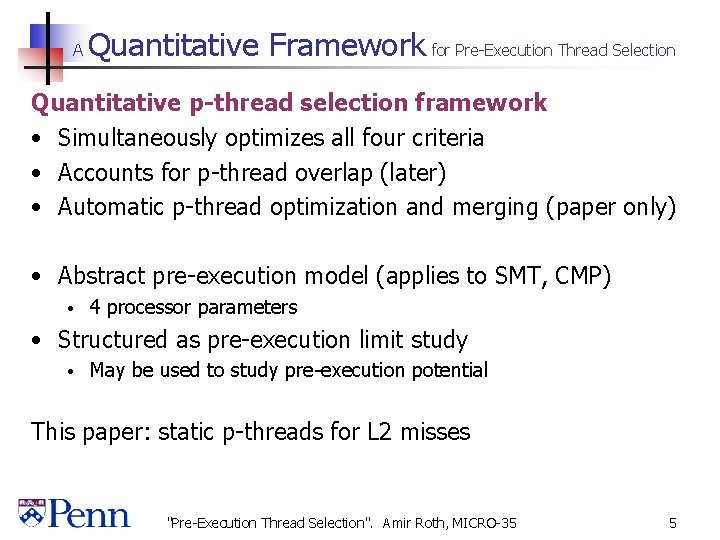 A Quantitative Framework for Pre-Execution Thread Selection

Quantitative p-thread selection framework

• Simultaneously optimizes all four criteria
• Accounts for p-thread overlap (later)
• Automatic p-thread optimization and merging (paper only)

• Abstract pre-execution model (applies to SMT, CMP)
  • 4 processor parameters
• Structured as pre-execution limit study
  • May be used to study pre-execution potential

This paper: static p-threads for L2 misses

Penn

"Pre-Execution Thread Selection". Amir Roth, MICRO-35

5